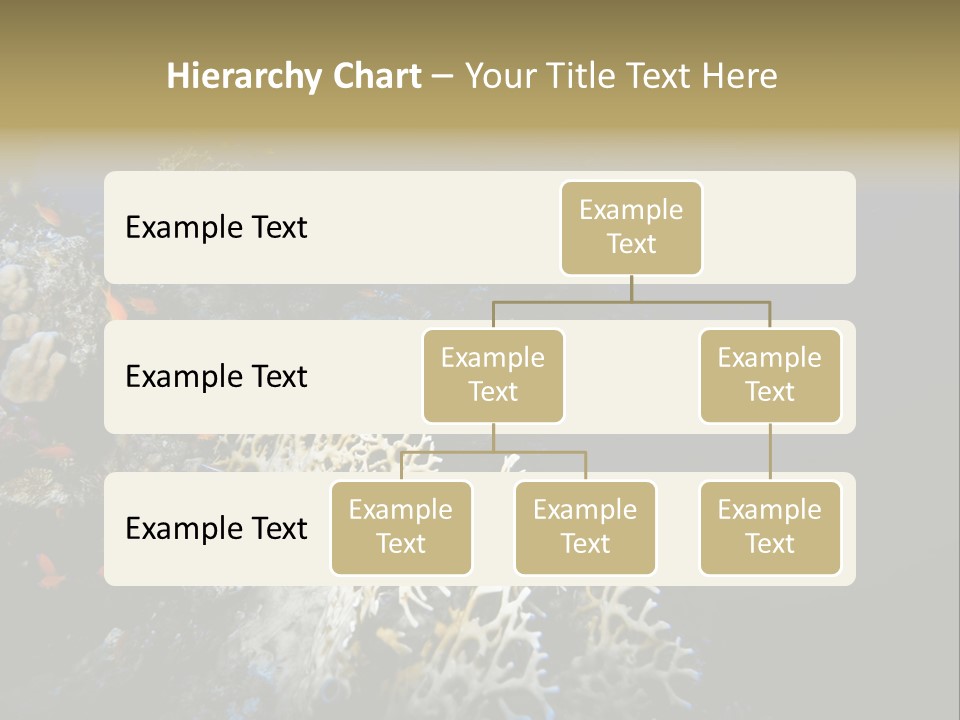 Hierarchy Chart – Your Title Text Here

Example Text

Example Text

Example Text

Example Text

Example Text

Example Text

Example Text

Example Text

Example Text